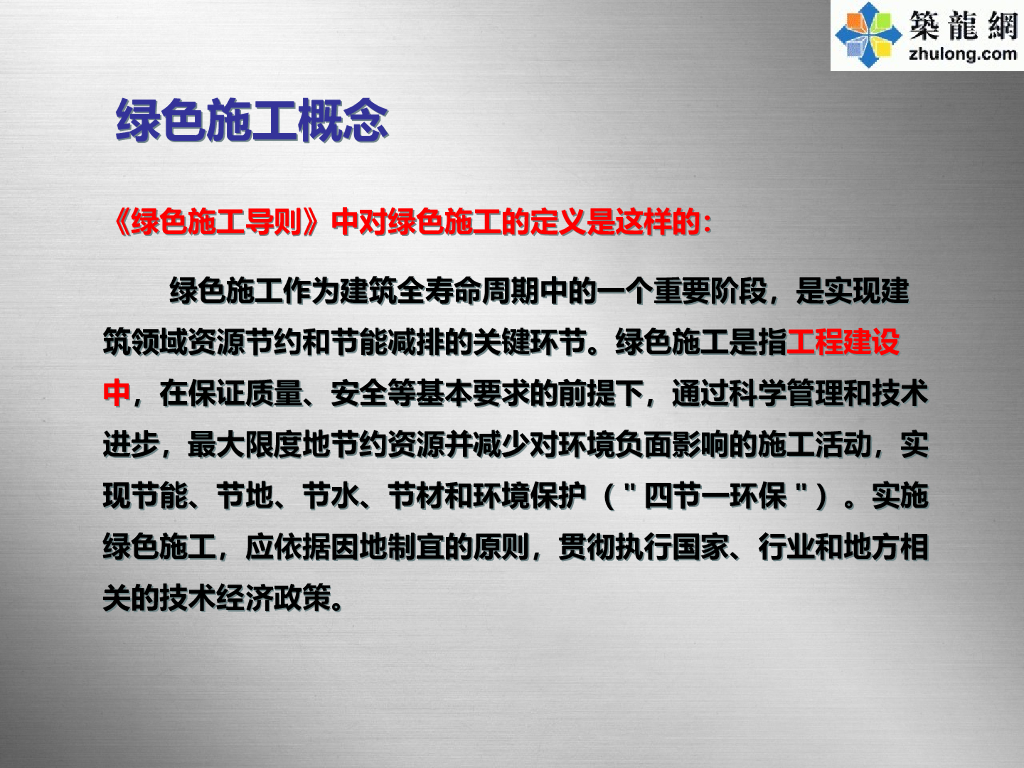 築龍網
zhulong.com

绿色施工概念

《绿色施工导则》中对绿色施工的定义是这样的:

绿色施工作为建筑全寿命周期中的一个重要阶段，是实现建筑领域资源节约和节能减排的关键环节。绿色施工是指工程建设中，在保证质量、安全等基本要求的前提下，通过科学管理和技术进步，最大限度地节约资源并减少对环境负面影响的施工活动，实现节能、节地、节水、节材和环境保护（"四节一环保"）。实施绿色施工，应依据因地制宜的原则，贯彻执行国家、行业和地方相关的技术经济政策。